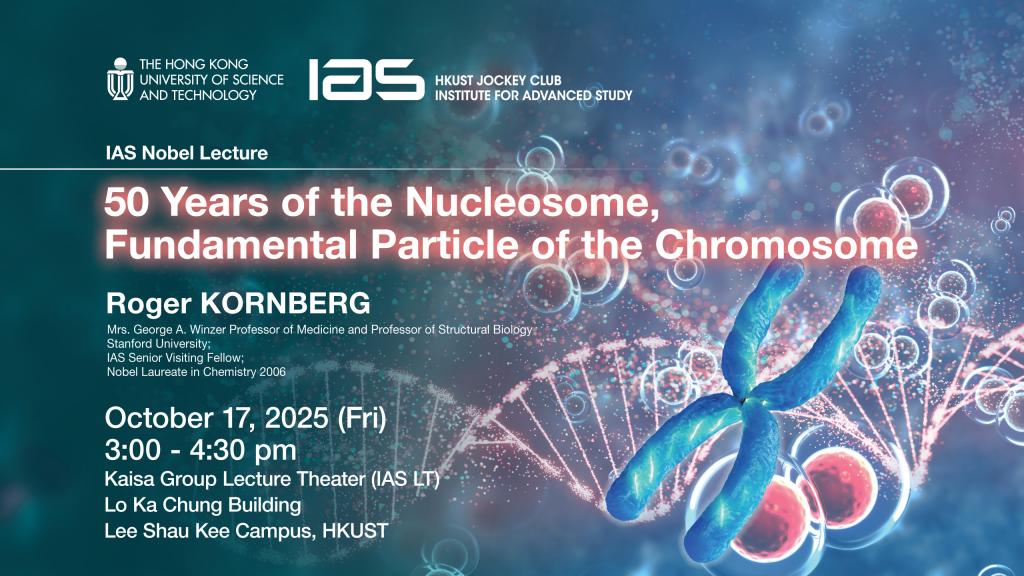 THE HONG KONG UNIVERSITY OF SCIENCE AND TECHNOLOGY

IAS HKUST JOCKEY CLUB INSTITUTE FOR ADVANCED STUDY

IAS Nobel Lecture

50 Years of the Nucleosome, Fundamental Particle of the Chromosome

Roger KORNBERG

Mrs. George A. Winzer Professor of Medicine and Professor of Structural Biology, Stanford University;
IAS Senior Visiting Fellow;
Nobel Laureate in Chemistry 2006

October 17, 2025 (Fri)
3:00 - 4:30 pm
Kaisa Group Lecture Theater (IAS LT)
Lo Ka Chung Building
Lee Shau Kee Campus, HKUST